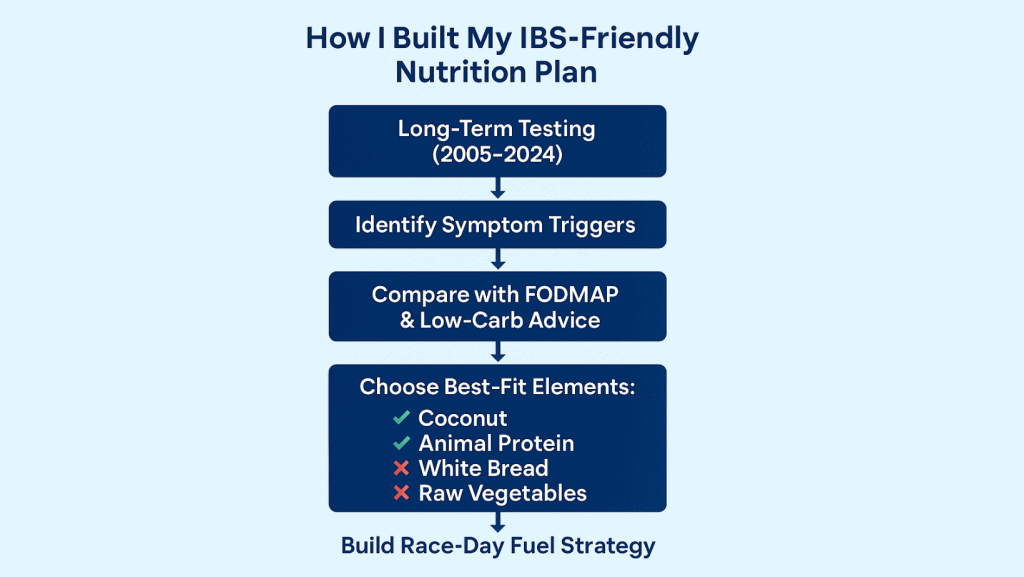 How I Built My IBS-Friendly Nutrition Plan

Long-Term Testing (2005–2024)

Identify Symptom Triggers

Compare with FODMAP & Low-Carb Advice

Choose Best-Fit Elements:
✓ Coconut
✓ Animal Protein
✗ White Bread
✗ Raw Vegetables

Build Race-Day Fuel Strategy